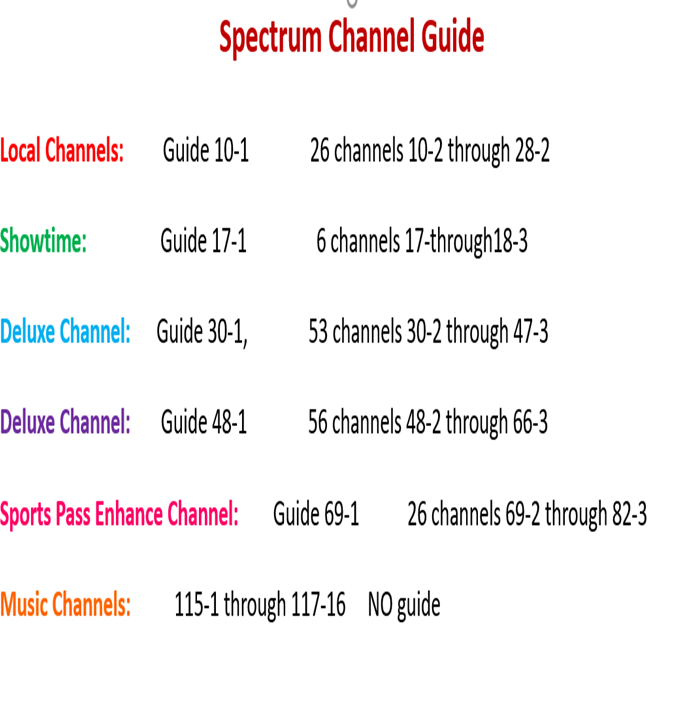 Spectrum Channel Guide

Local Channels: Guide 10-1 26 channels 10-2 through 28-2

Showtime: Guide 17-1 6 channels 17-through18-3

Deluxe Channel: Guide 30-1, 53 channels 30-2 through 47-3

Deluxe Channel: Guide 48-1 56 channels 48-2 through 66-3

Sports Pass Enhance Channel: Guide 69-1 26 channels 69-2 through 82-3

Music Channels: 115-1 through 117-16 NO guide